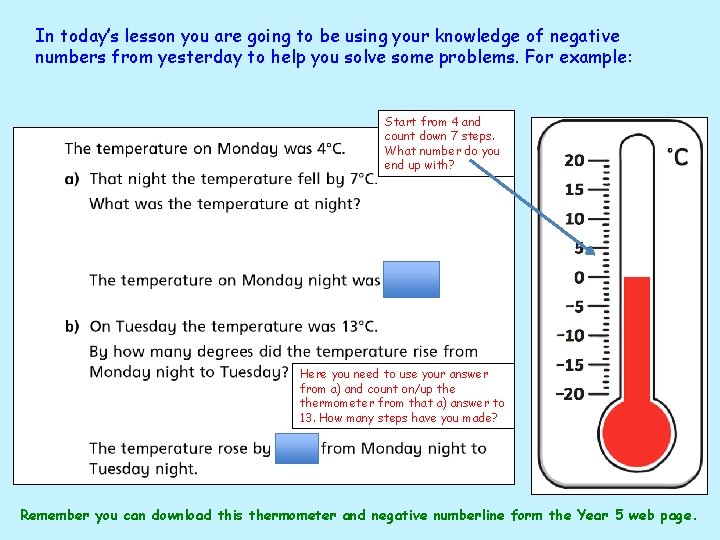 In today's lesson you are going to be using your knowledge of negative numbers from yesterday to help you solve some problems. For example:

The temperature on Monday was 4°C.

a) That night the temperature fell by 7°C. What was the temperature at night?

Start from 4 and count down 7 steps. What number do you end up with?

The temperature on Monday night was

b) On Tuesday the temperature was 13°C. By how many degrees did the temperature rise from Monday night to Tuesday?

Here you need to use your answer from a) and count on/up the thermometer from that a) answer to 13. How many steps have you made?

The temperature rose by from Monday night to Tuesday night.

°C
20
15
10
5
0
−5
−10
−15
−20

Remember you can download this thermometer and negative numberline form the Year 5 web page.